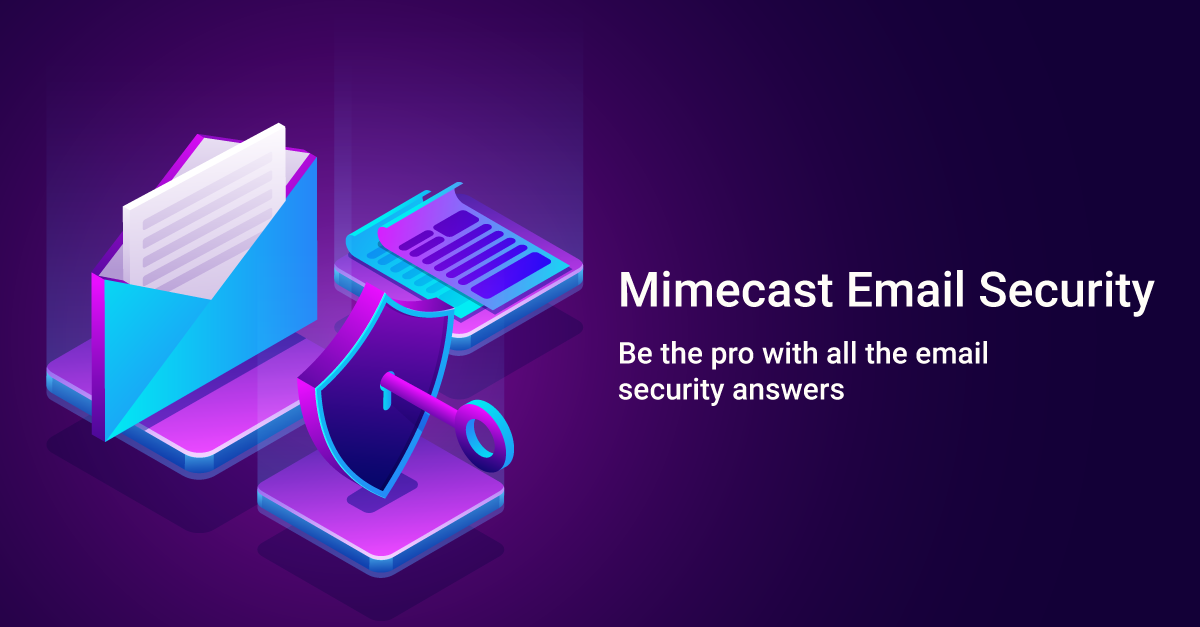 Mimecast Email Security

Be the pro with all the email security answers